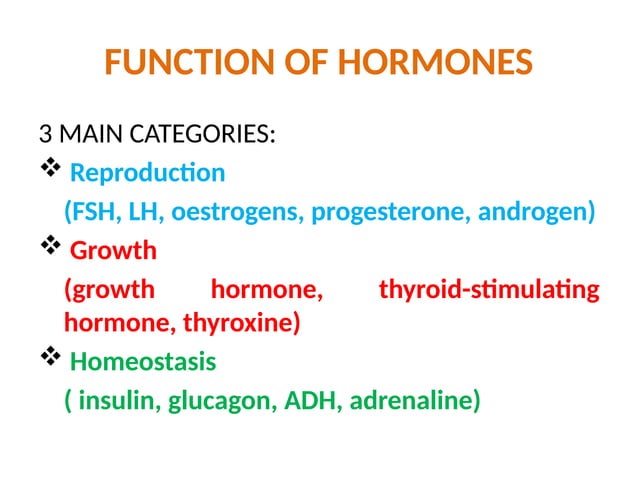 FUNCTION OF HORMONES

3 MAIN CATEGORIES:

❖ Reproduction

(FSH, LH, oestrogens, progesterone, androgen)

❖ Growth

(growth hormone, thyroid-stimulating hormone, thyroxine)

❖ Homeostasis

( insulin, glucagon, ADH, adrenaline)